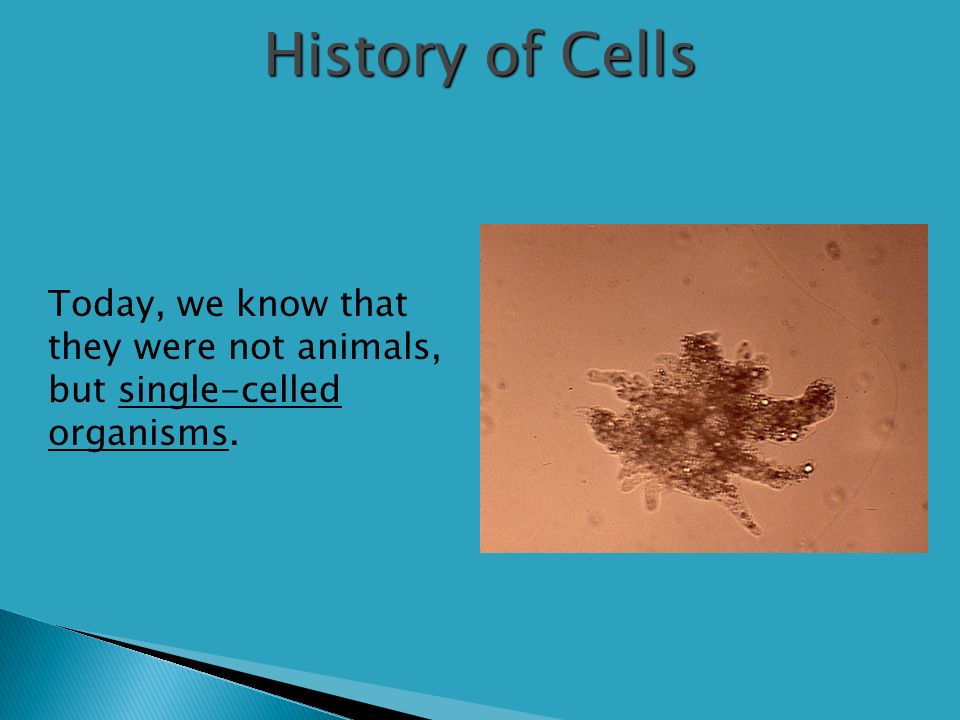 History of Cells

Today, we know that they were not animals, but single-celled organisms.